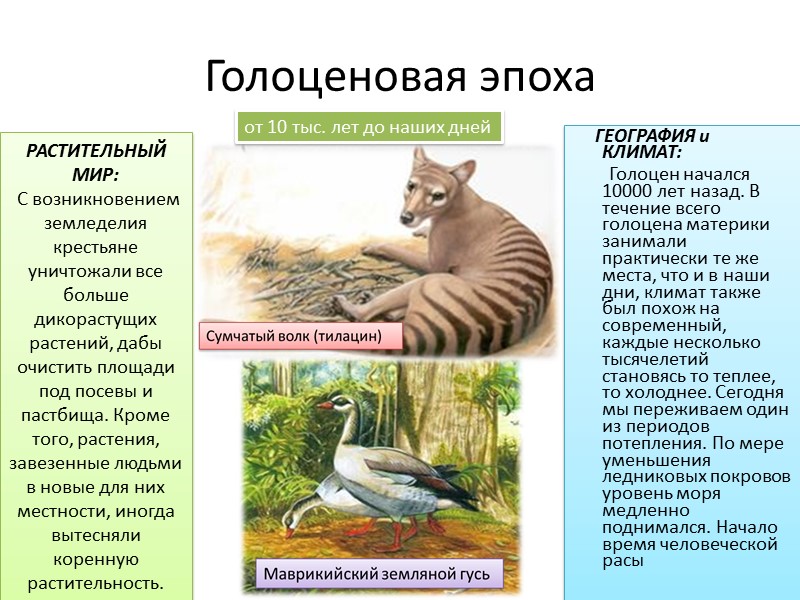 Голоценовая эпоха

от 10 тыс. лет до наших дней

РАСТИТЕЛЬНЫЙ МИР:
С возникновением земледелия крестьяне уничтожали все больше дикорастущих растений, дабы очистить площади под посевы и пастбища. Кроме того, растения, завезенные людьми в новые для них местности, иногда вытесняли коренную растительность.

Сумчатый волк (тилацин)

Маврикийский земляной гусь

ГЕОГРАФИЯ и КЛИМАТ:
Голоцен начался 10000 лет назад. В течение всего голоцена материки занимали практически те же места, что и в наши дни, климат также был похож на современный, каждые несколько тысячелетий становясь то теплее, то холоднее. Сегодня мы переживаем один из периодов потепления. По мере уменьшения ледниковых покровов уровень моря медленно поднимался. Начало время человеческой расы